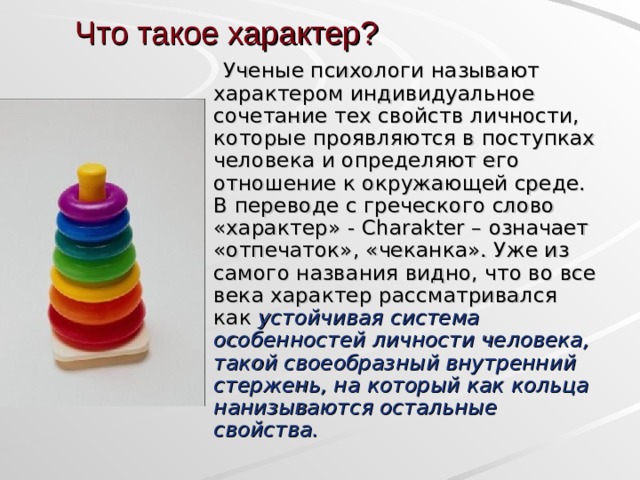 Что такое характер?

Ученые психологи называют характером индивидуальное сочетание тех свойств личности, которые проявляются в поступках человека и определяют его отношение к окружающей среде. В переводе с греческого слово «характер» - Charakter – означает «отпечаток», «чеканка». Уже из самого названия видно, что во все века характер рассматривался как устойчивая система особенностей личности человека, такой своеобразный внутренний стержень, на который как кольца нанизываются остальные свойства.